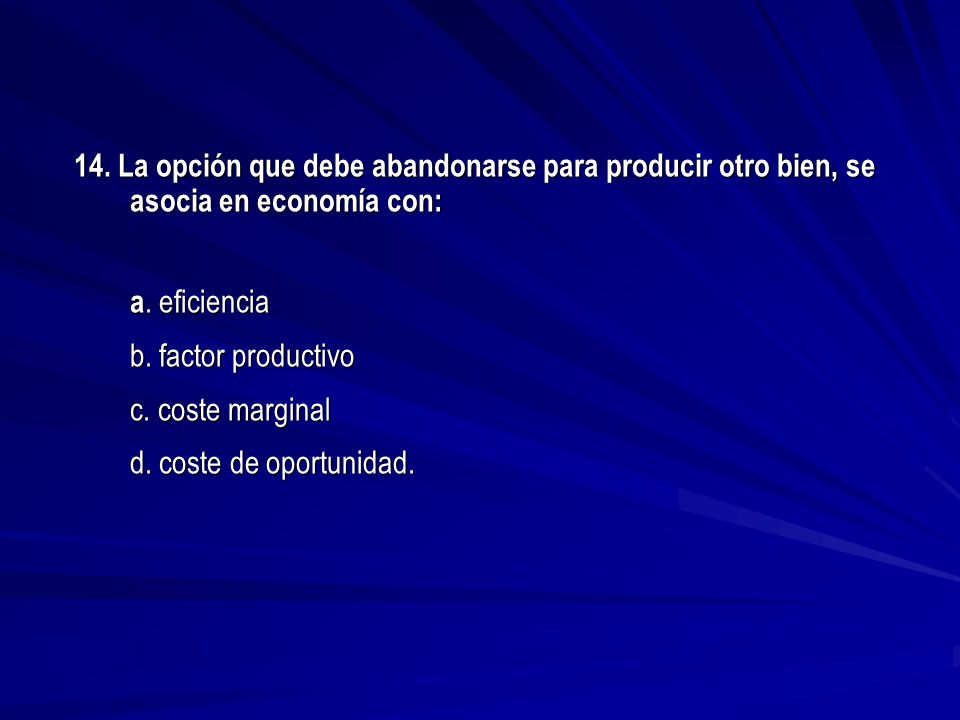 14. La opción que debe abandonarse para producir otro bien, se asocia en economía con:

a. eficiencia

b. factor productivo

c. coste marginal

d. coste de oportunidad.